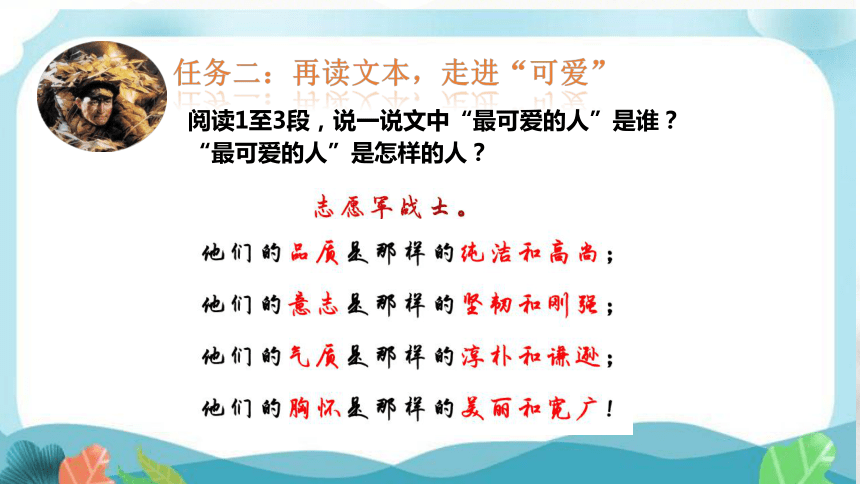 任务二：再读文本，走进“可爱”

阅读1至3段，说一说文中“最可爱的人”是谁？“最可爱的人”是怎样的人？

志愿军战士。

他们的品质是那样的纯洁和高尚；

他们的意志是那样的坚韧和刚强；

他们的气质是那样的淳朴和谦逊；

他们的胸怀是那样的美丽和宽广！